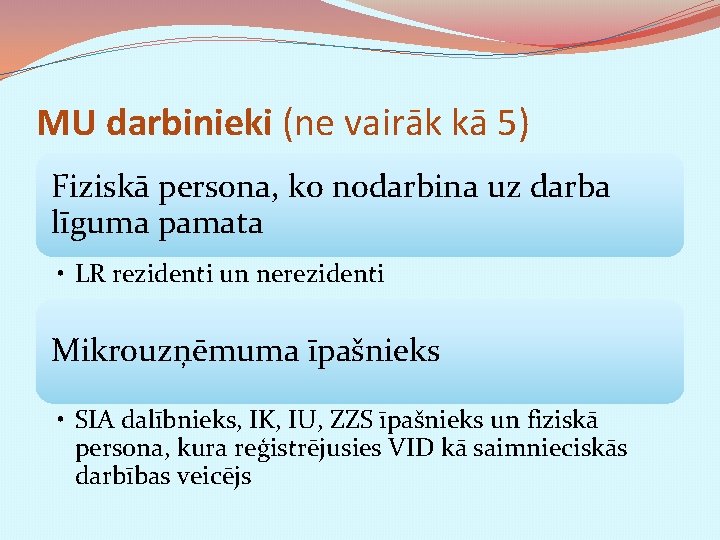 MU darbinieki (ne vairāk kā 5)

Fiziskā persona, ko nodarbina uz darba līguma pamata

• LR rezidenti un nerezidenti

Mikrouzņēmuma īpašnieks

• SIA dalībnieks, IK, IU, ZZS īpašnieks un fiziskā persona, kura reģistrējusies VID kā saimnieciskās darbības veicējs